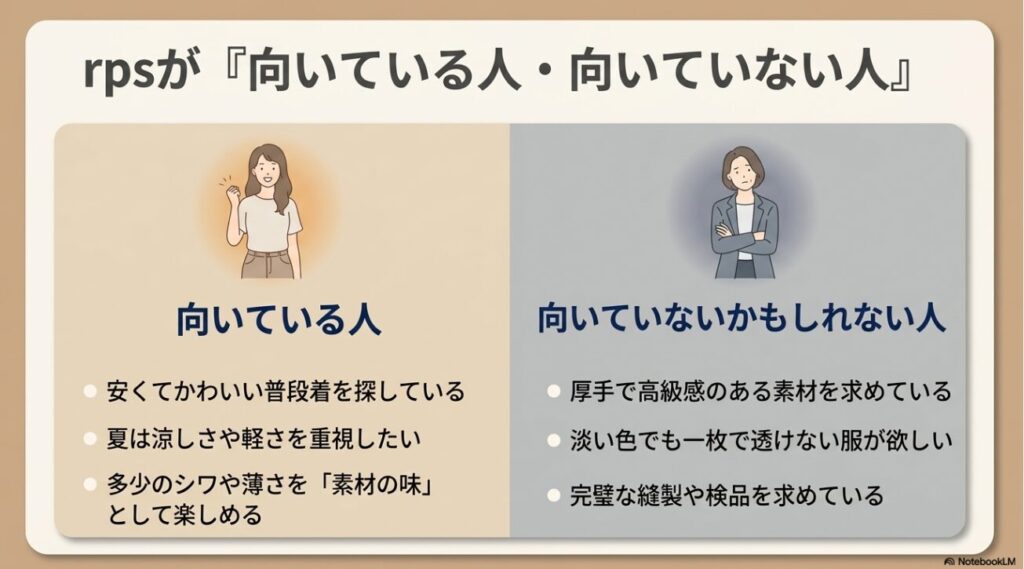 rpsが『向いている人・向いていない人』

向いている人

安くてかわいい普段着を探している

夏は涼しさや軽さを重視したい

多少のシワや薄さを「素材の味」として楽しめる

向いていないかもしれない人

厚手で高級感のある素材を求めている

淡い色でも一枚で透けない服が欲しい

完璧な縫製や検品を求めている

NotebookLM